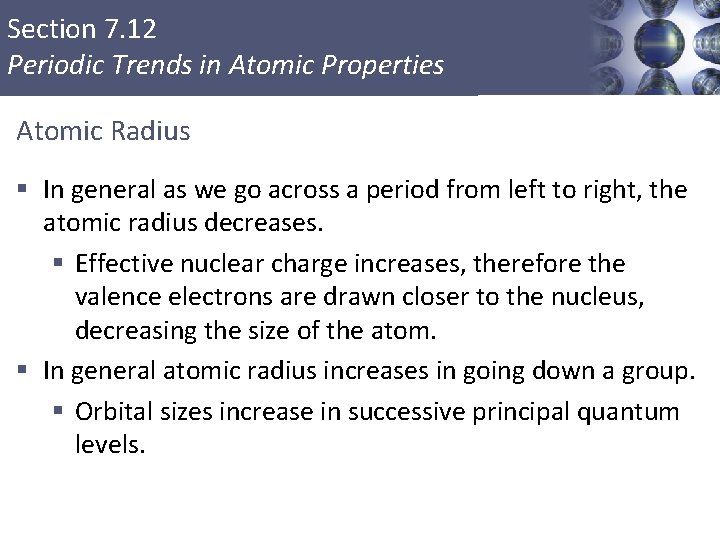 Section 7.12
Periodic Trends in Atomic Properties

Atomic Radius

• In general as we go across a period from left to right, the atomic radius decreases.
• Effective nuclear charge increases, therefore the valence electrons are drawn closer to the nucleus, decreasing the size of the atom.
• In general atomic radius increases in going down a group.
• Orbital sizes increase in successive principal quantum levels.